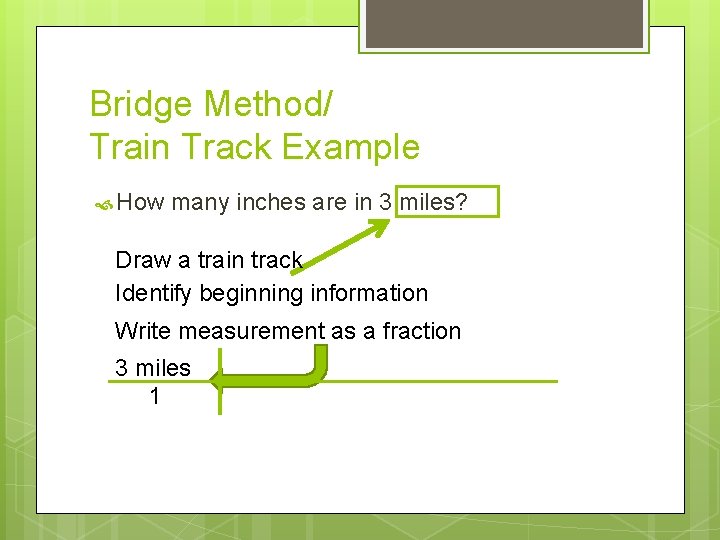 Bridge Method/
Train Track Example

How many inches are in 3 miles?

Draw a train track

Identify beginning information

Write measurement as a fraction

3 miles
1